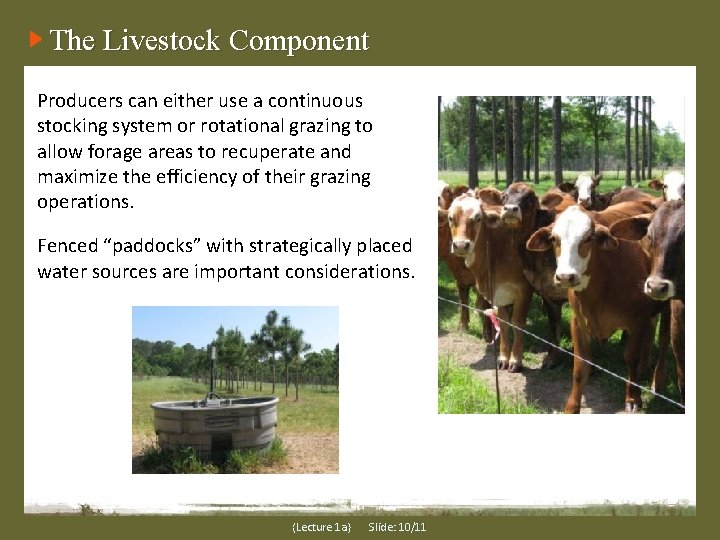 The Livestock Component

Producers can either use a continuous stocking system or rotational grazing to allow forage areas to recuperate and maximize the efficiency of their grazing operations.

Fenced “paddocks” with strategically placed water sources are important considerations.

(Lecture 1a) Slide: 10/11